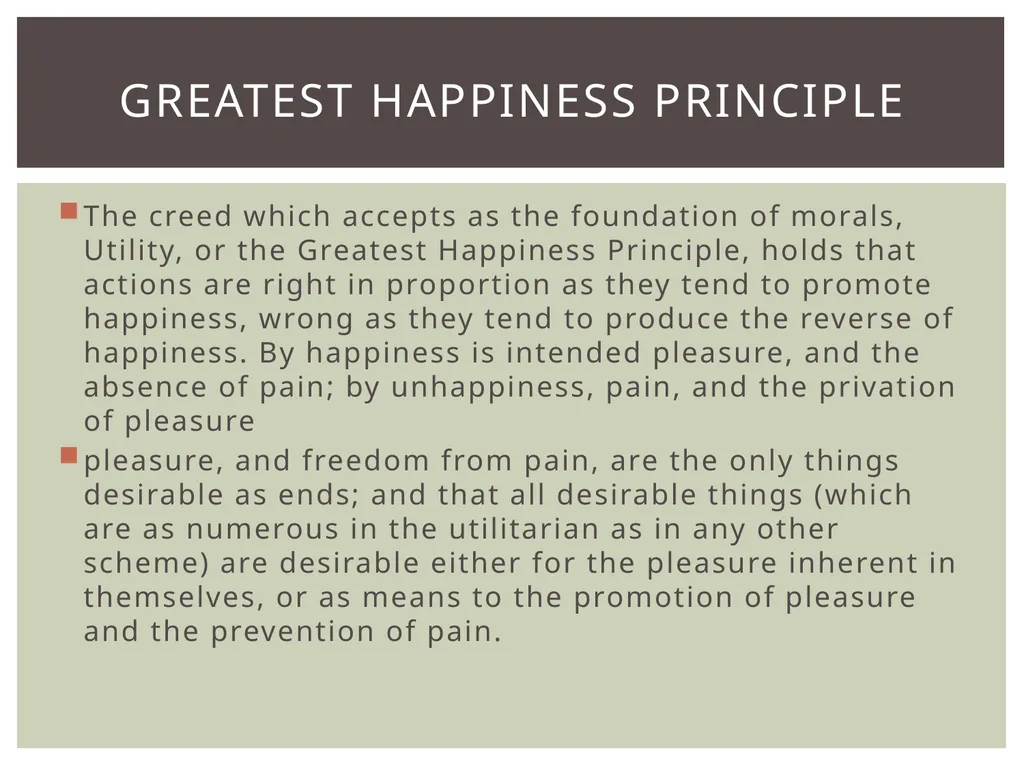 GREATEST HAPPINESS PRINCIPLE

The creed which accepts as the foundation of morals, Utility, or the Greatest Happiness Principle, holds that actions are right in proportion as they tend to promote happiness, wrong as they tend to produce the reverse of happiness. By happiness is intended pleasure, and the absence of pain; by unhappiness, pain, and the privation of pleasure

pleasure, and freedom from pain, are the only things desirable as ends; and that all desirable things (which are as numerous in the utilitarian as in any other scheme) are desirable either for the pleasure inherent in themselves, or as means to the promotion of pleasure and the prevention of pain.